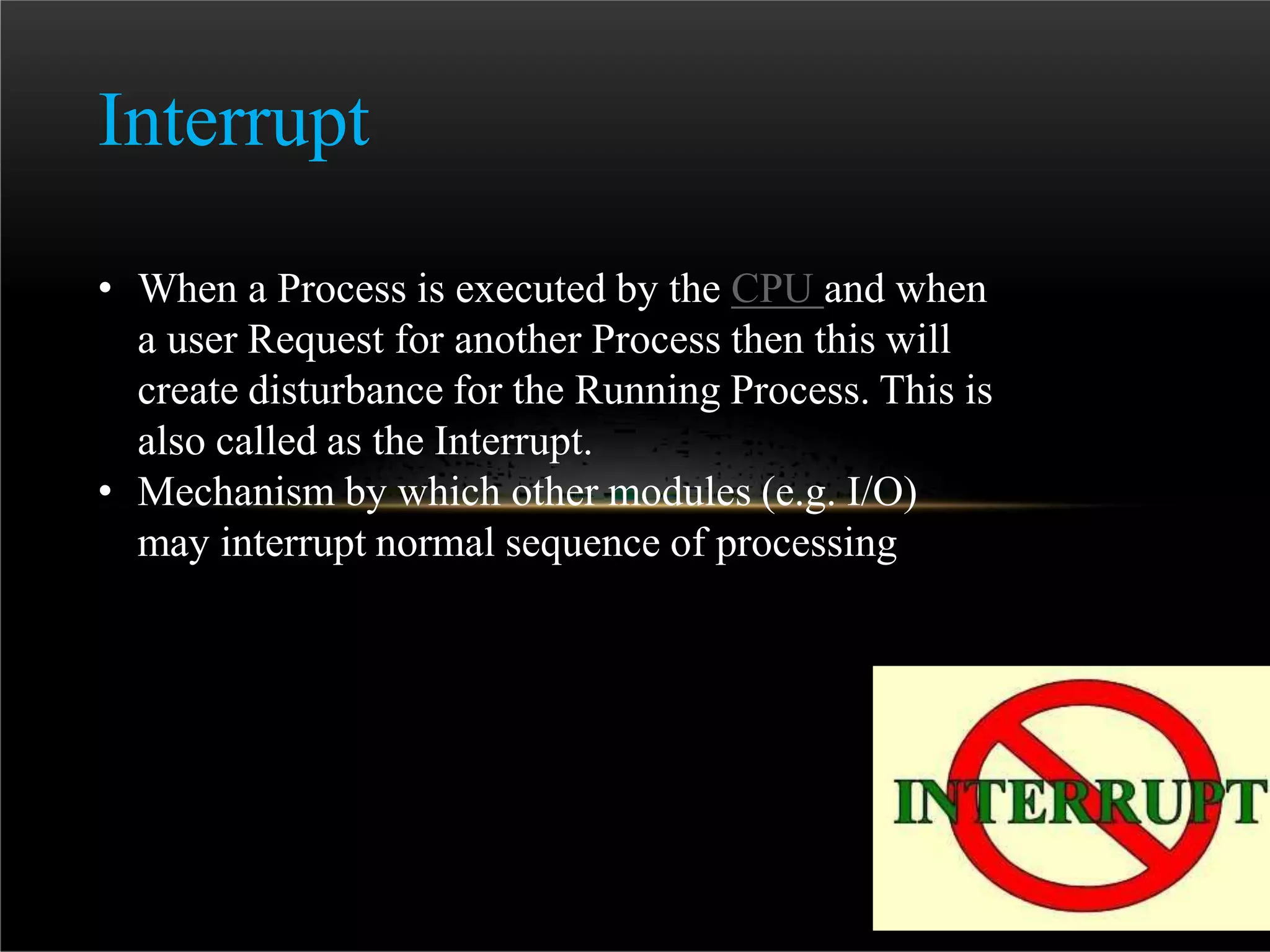 Interrupt

• When a Process is executed by the CPU and when a user Request for another Process then this will create disturbance for the Running Process. This is also called as the Interrupt.
• Mechanism by which other modules (e.g. I/O) may interrupt normal sequence of processing

INTERRUPT